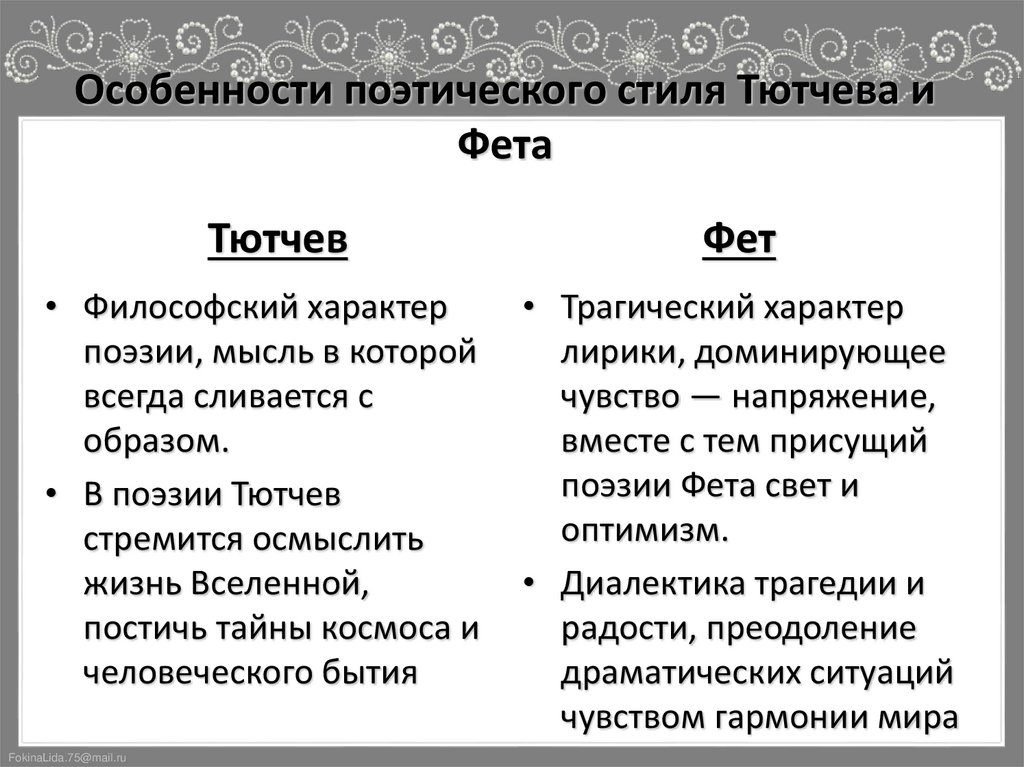 Особенности поэтического стиля Тютчева и Фета

Тютчев

• Философский характер поэзии, мысль в которой всегда сливается с образом.
• В поэзии Тютчев стремится осмыслить жизнь Вселенной, постичь тайны космоса и человеческого бытия

Фет

• Трагический характер лирики, доминирующее чувство — напряжение, вместе с тем присущий поэзии Фета свет и оптимизм.
• Диалектика трагедии и радости, преодоление драматических ситуаций чувством гармонии мира

FokinaLida.75@mail.ru